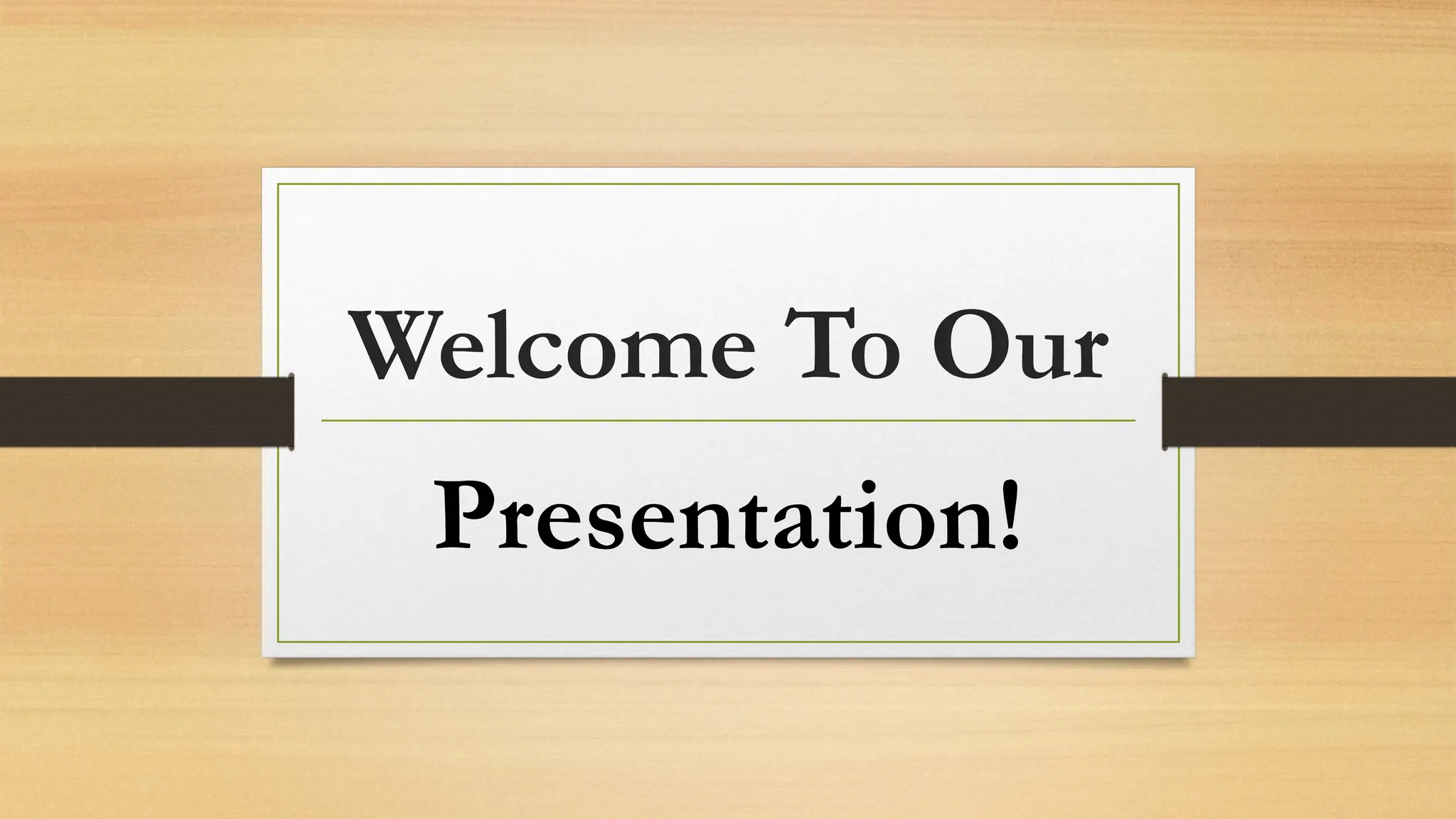 Welcome To Our

Presentation!